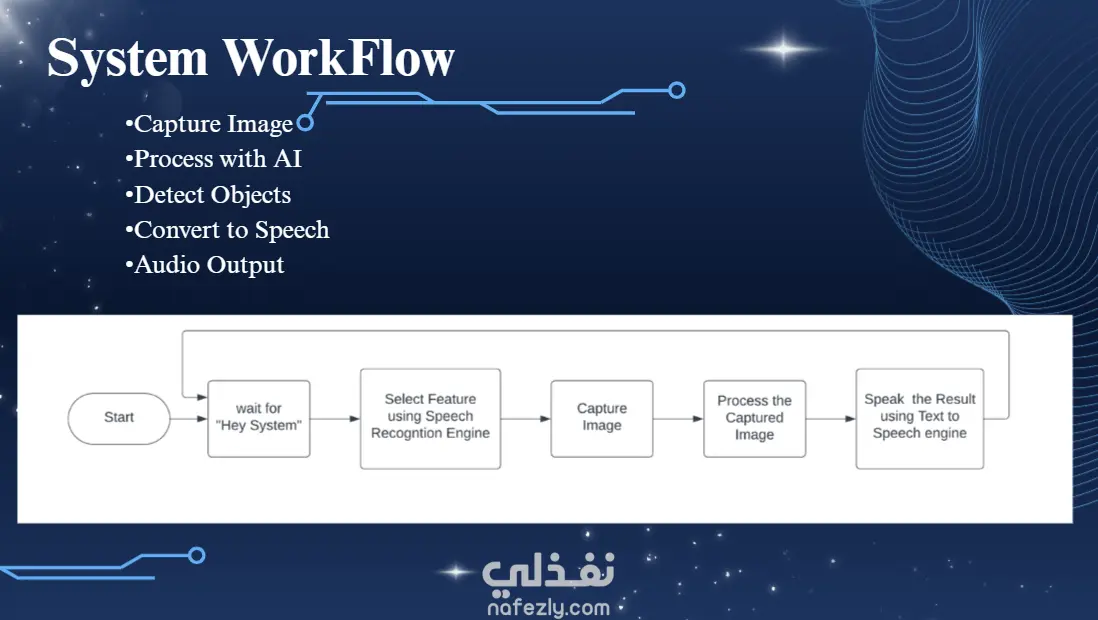 System WorkFlow

•Capture Image
•Process with AI
•Detect Objects
•Convert to Speech
•Audio Output

Start

wait for "Hey System"

Select Feature using Speech Recogntion Engine

Capture Image

Process the Captured Image

Speak the Result using Text to Speech engine

نفذلي
nafezly.com